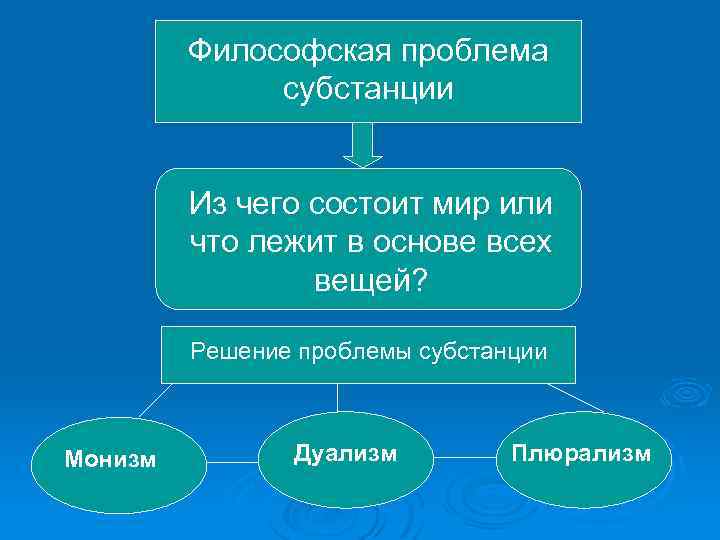 Философская проблема субстанции

Из чего состоит мир или что лежит в основе всех вещей?

Решение проблемы субстанции

Монизм

Дуализм

Плюрализм